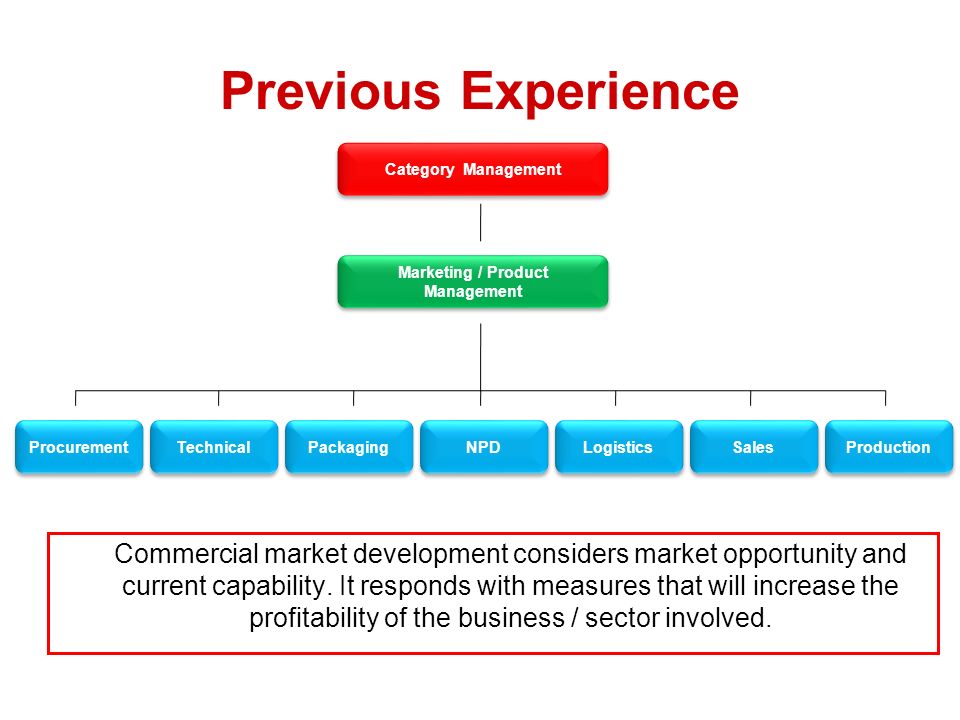 Previous Experience

Category Management

Marketing / Product Management

Procurement

Technical

Packaging

NPD

Logistics

Sales

Production

Commercial market development considers market opportunity and current capability. It responds with measures that will increase the profitability of the business / sector involved.